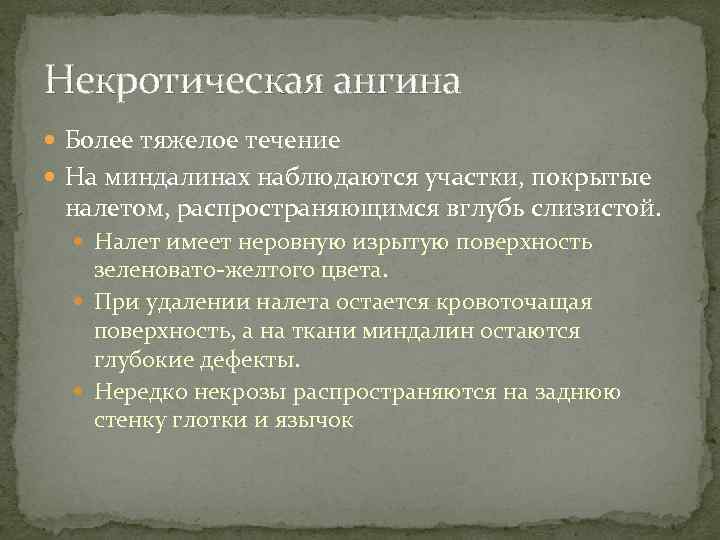 Некротическая ангина

Более тяжелое течение

На миндалинах наблюдаются участки, покрытые налетом, распространяющимся вглубь слизистой.

Налет имеет неровную изрытую поверхность зеленовато-желтого цвета.

При удалении налета остается кровоточащая поверхность, а на ткани миндалин остаются глубокие дефекты.

Нередко некрозы распространяются на заднюю стенку глотки и язычок